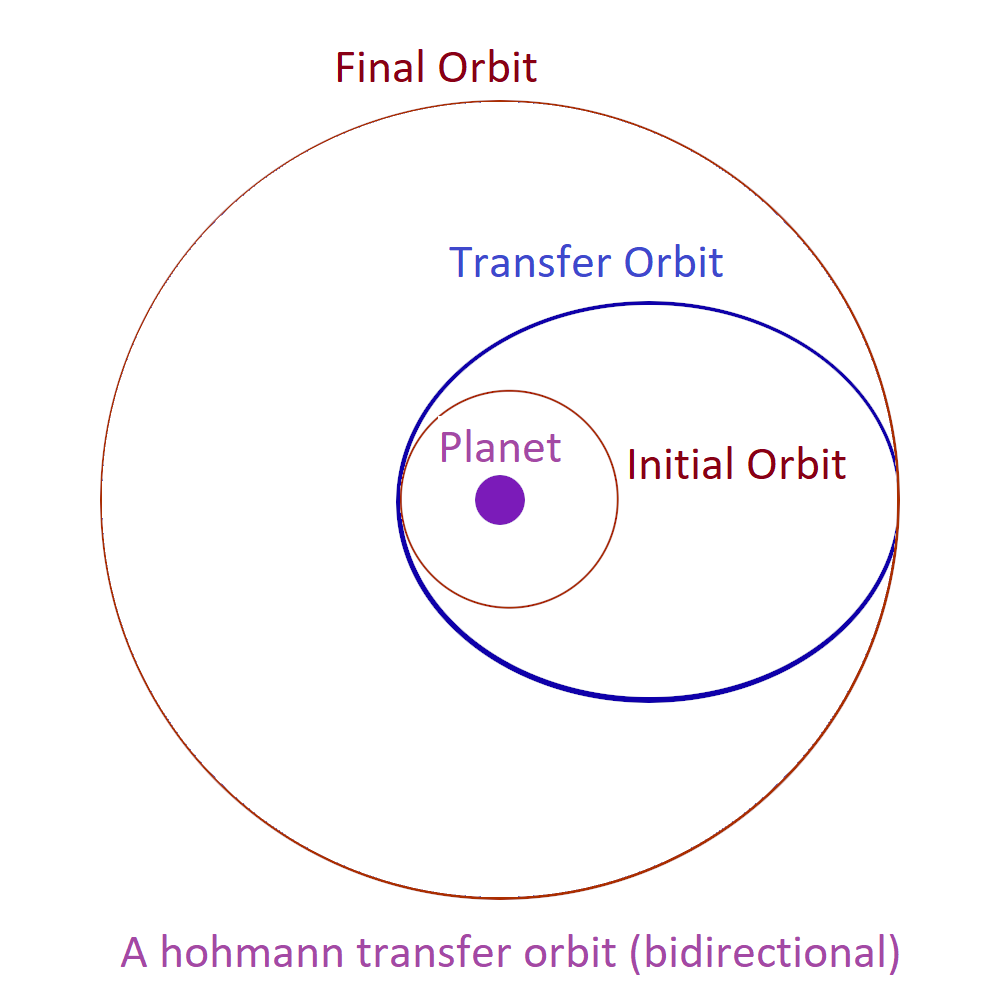 Final Orbit

Transfer Orbit

Planet

Initial Orbit

A hohmann transfer orbit (bidirectional)